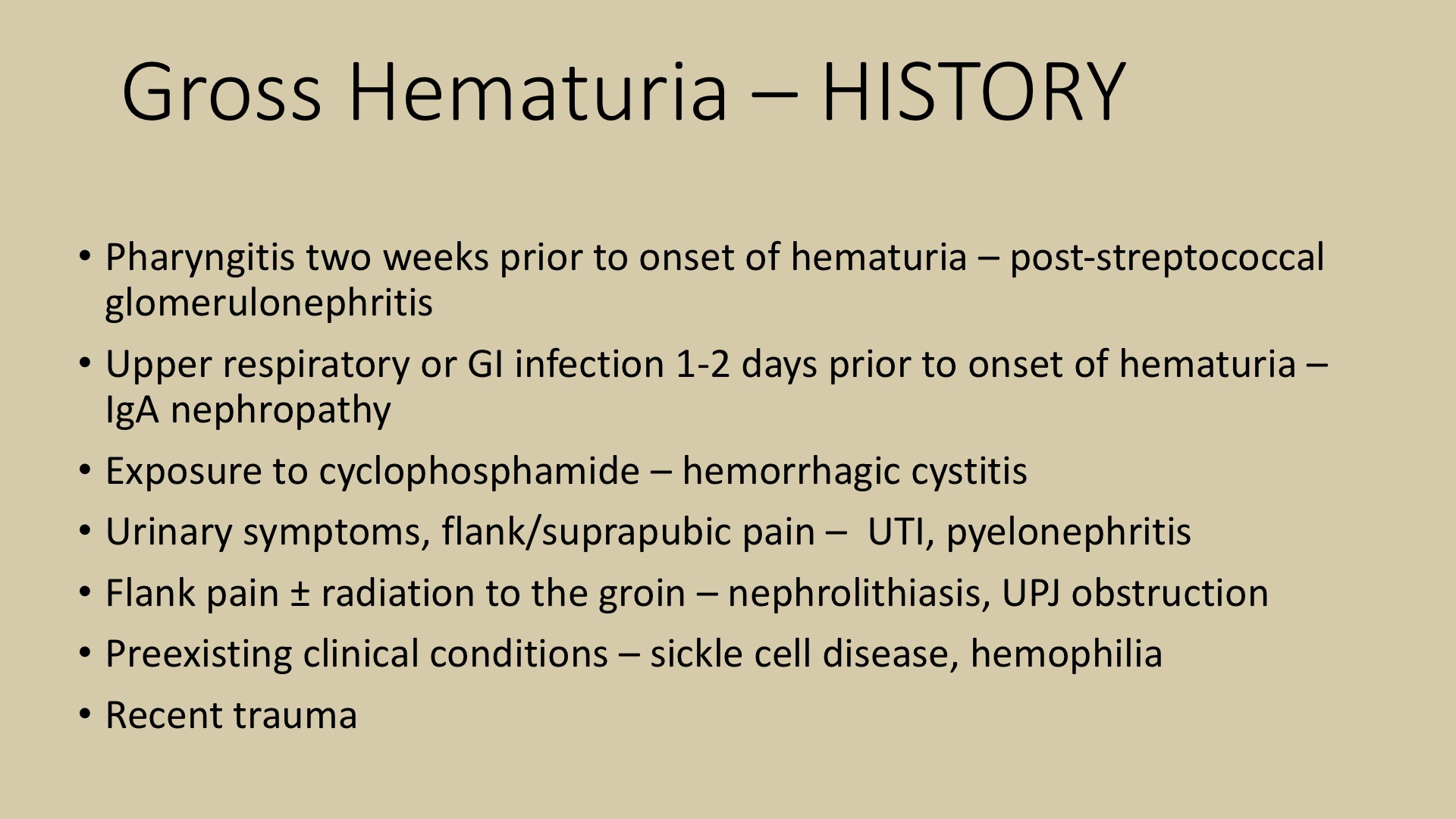 Gross Hematuria – HISTORY

• Pharyngitis two weeks prior to onset of hematuria – post-streptococcal glomerulonephritis
• Upper respiratory or GI infection 1-2 days prior to onset of hematuria – IgA nephropathy
• Exposure to cyclophosphamide – hemorrhagic cystitis
• Urinary symptoms, flank/suprapubic pain – UTI, pyelonephritis
• Flank pain ± radiation to the groin – nephrolithiasis, UPJ obstruction
• Preexisting clinical conditions – sickle cell disease, hemophilia
• Recent trauma